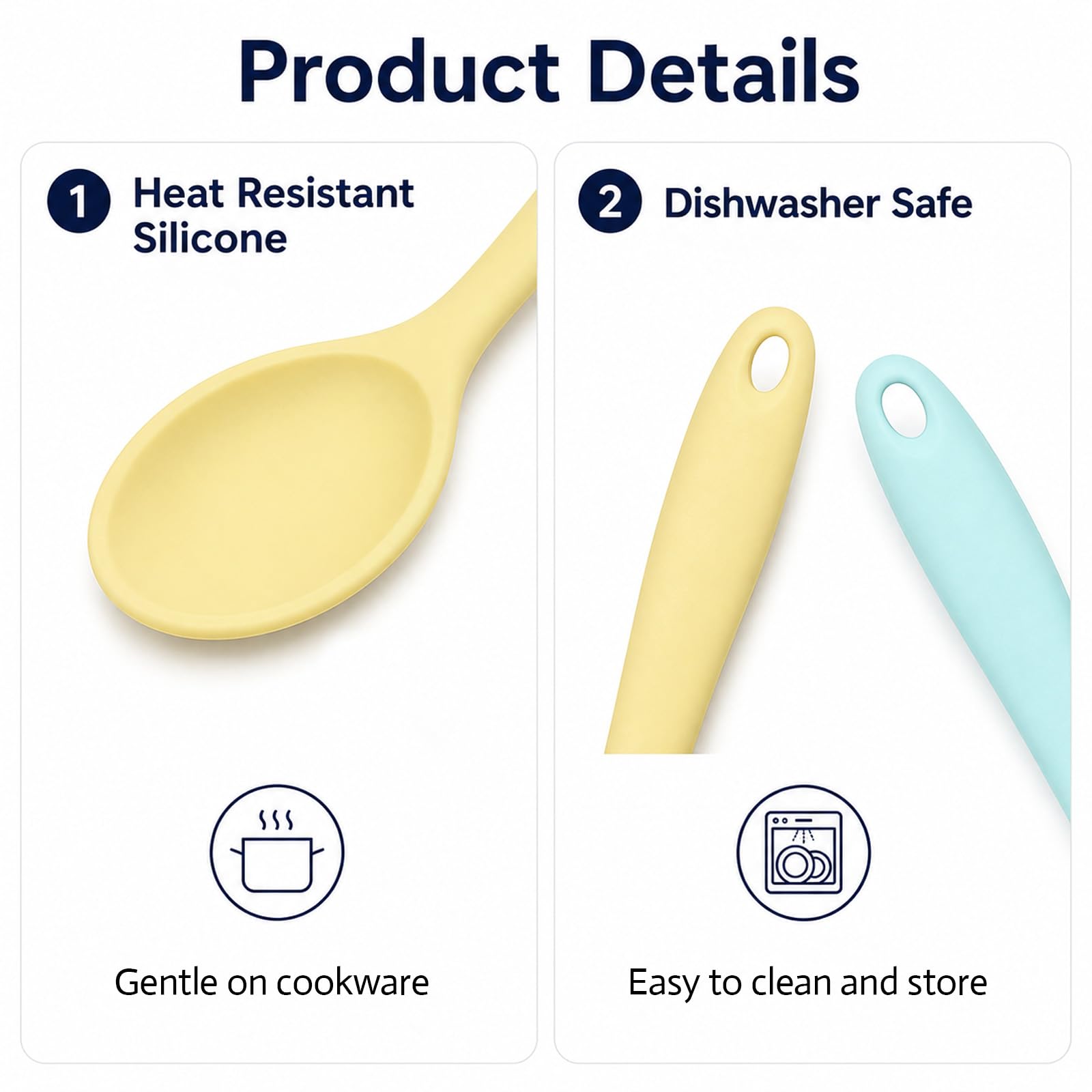 Product Details

1 Heat Resistant Silicone

Gentle on cookware

2 Dishwasher Safe

Easy to clean and store